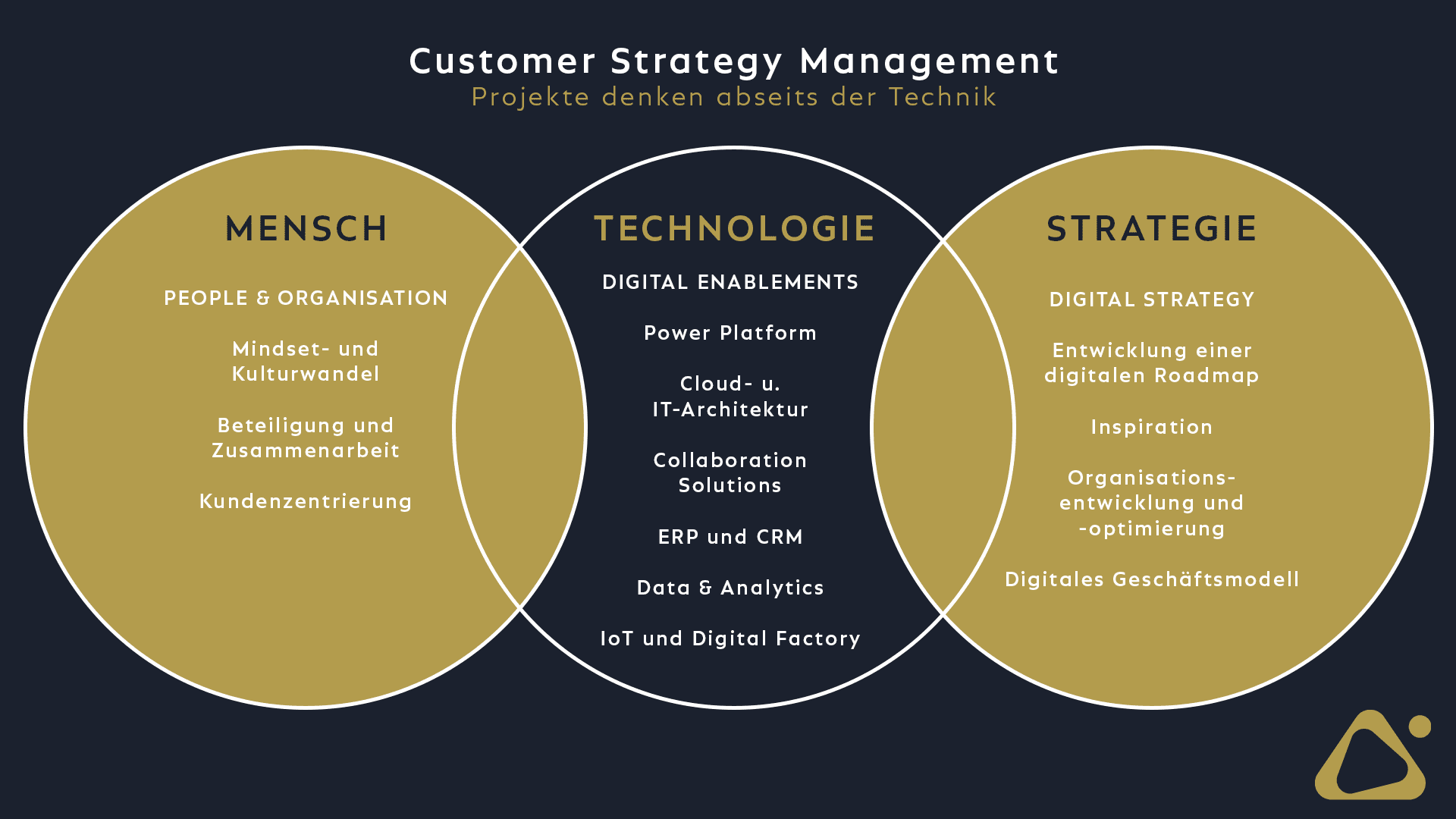 Customer Strategy Management
Projekte denken abseits der Technik

MENSCH

PEOPLE & ORGANISATION

Mindset- und Kulturwandel

Beteiligung und Zusammenarbeit

Kundenzentrierung

TECHNOLOGIE

DIGITAL ENABLEMENTS

Power Platform

Cloud- u. IT-Architektur

Collaboration Solutions

ERP und CRM

Data & Analytics

IoT und Digital Factory

STRATEGIE

DIGITAL STRATEGY

Entwicklung einer digitalen Roadmap

Inspiration

Organisations-entwicklung und -optimierung

Digitales Geschäftsmodell